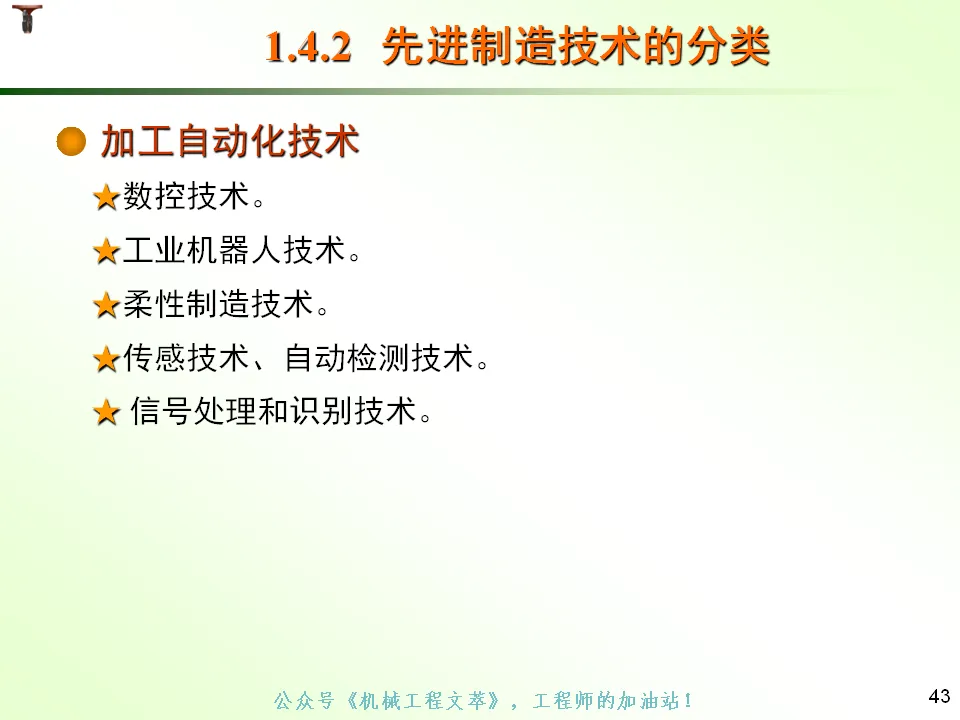 1.4.2 先进制造技术的分类

加工自动化技术

★数控技术。

★工业机器人技术。

★柔性制造技术。

★传感技术、自动检测技术。

★ 信号处理和识别技术。

公众号《机械工程文萃》，工程师的加油站！

43